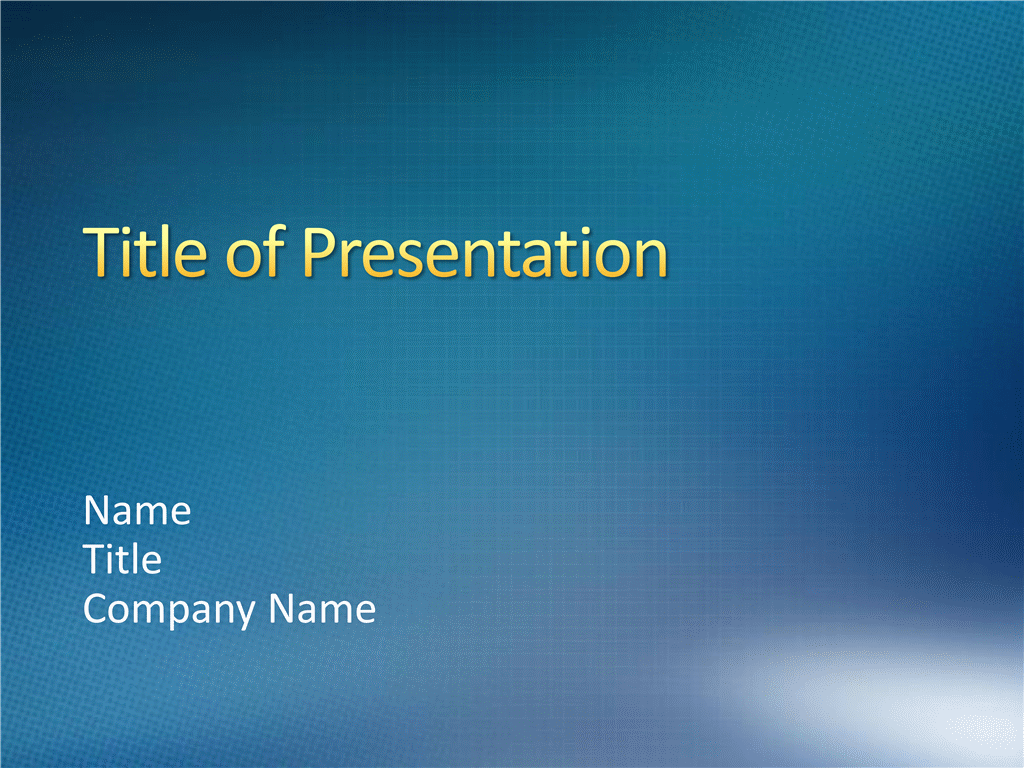 Title of Presentation

Name
Title
Company Name